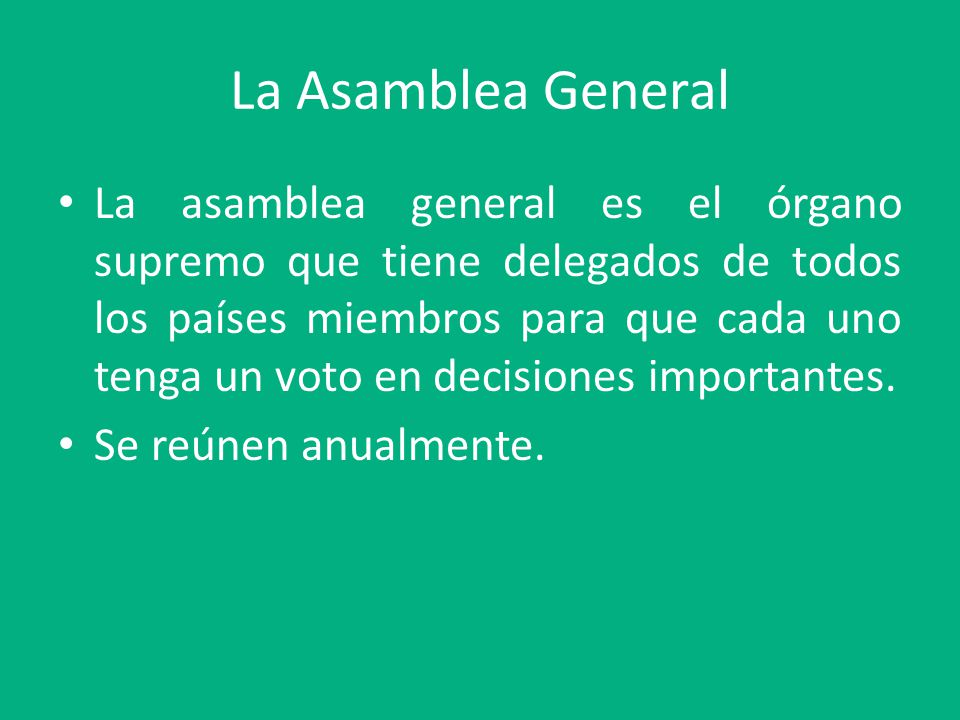 La Asamblea General

• La asamblea general es el órgano supremo que tiene delegados de todos los países miembros para que cada uno tenga un voto en decisiones importantes.
• Se reúnen anualmente.